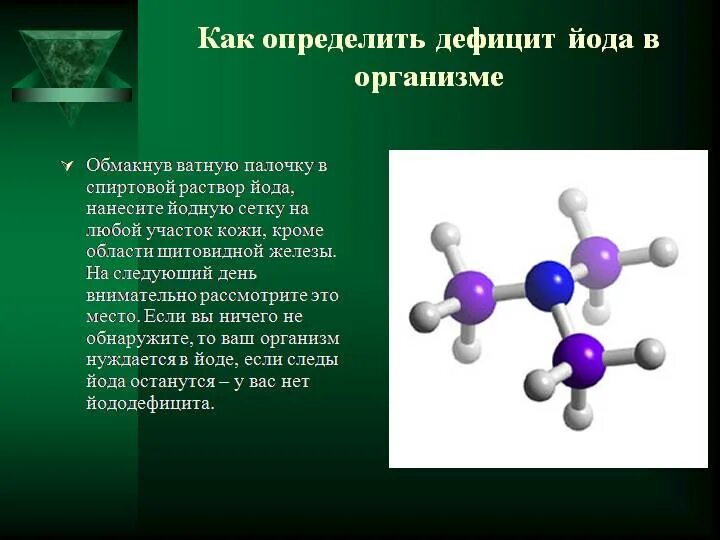 Как определить дефицит йода в организме

Обмакнув ватную палочку в спиртовой раствор йода, нанесите йодную сетку на любой участок кожи, кроме области щитовидной железы. На следующий день внимательно рассмотрите это место. Если вы ничего не обнаружите, то ваш организм нуждается в йоде, если следы йода останутся – у вас нет йододефицита.